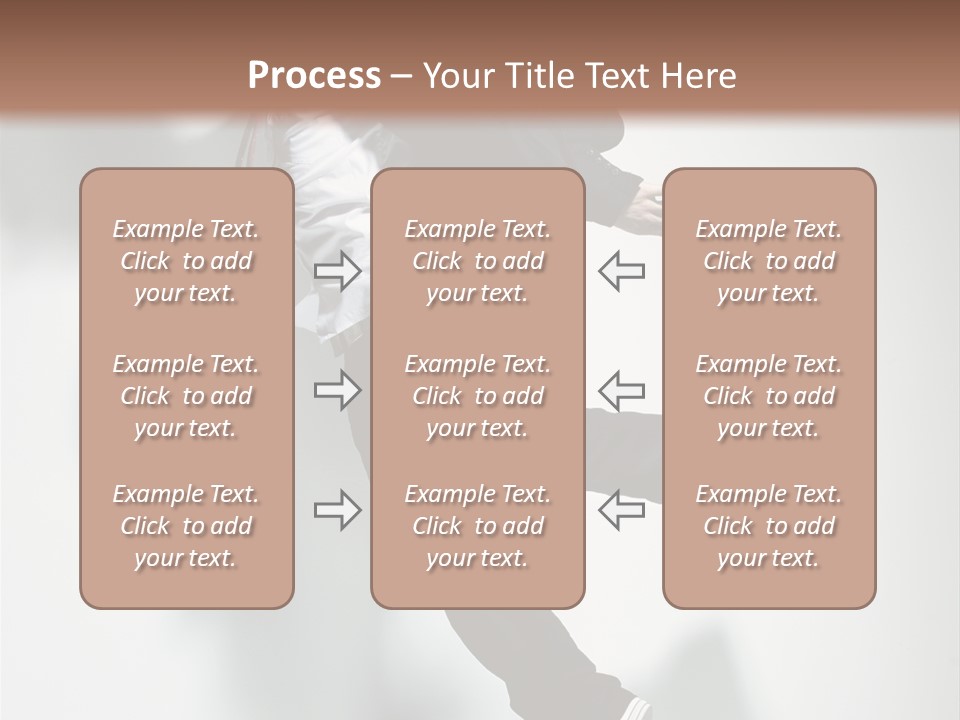 Process – Your Title Text Here

Example Text. Click to add your text.

Example Text. Click to add your text.

Example Text. Click to add your text.

Example Text. Click to add your text.

Example Text. Click to add your text.

Example Text. Click to add your text.

Example Text. Click to add your text.

Example Text. Click to add your text.

Example Text. Click to add your text.